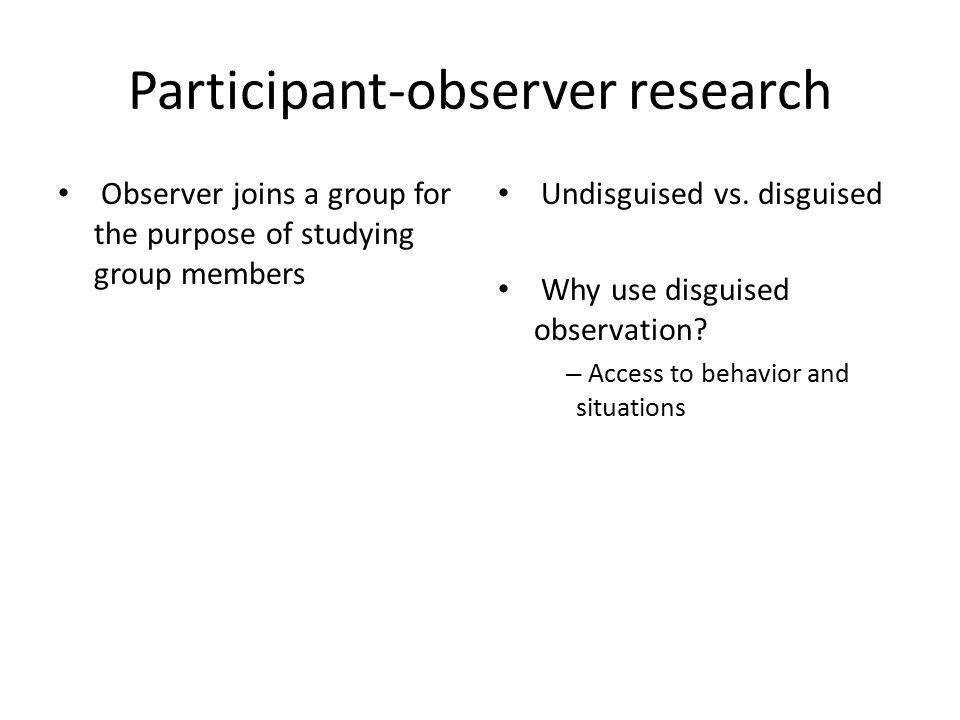 Participant-observer research

• Observer joins a group for the purpose of studying group members

• Undisguised vs. disguised

• Why use disguised observation?
– Access to behavior and situations